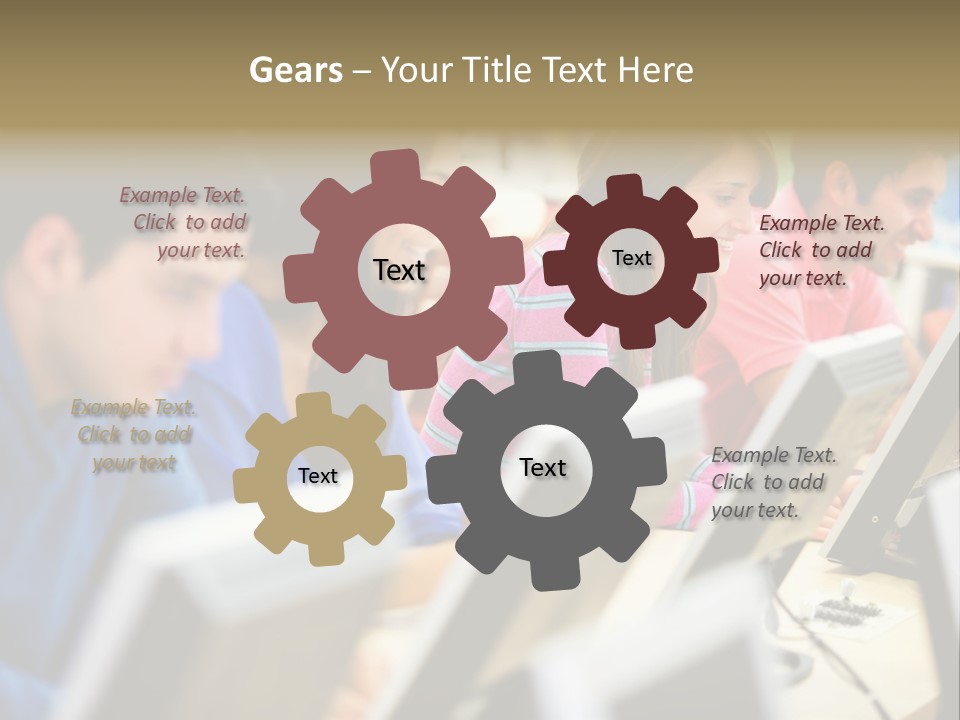 Gears – Your Title Text Here

Example Text. Click to add your text.

Text

Text

Example Text. Click to add your text.

Example Text. Click to add your text

Text

Text

Example Text. Click to add your text.